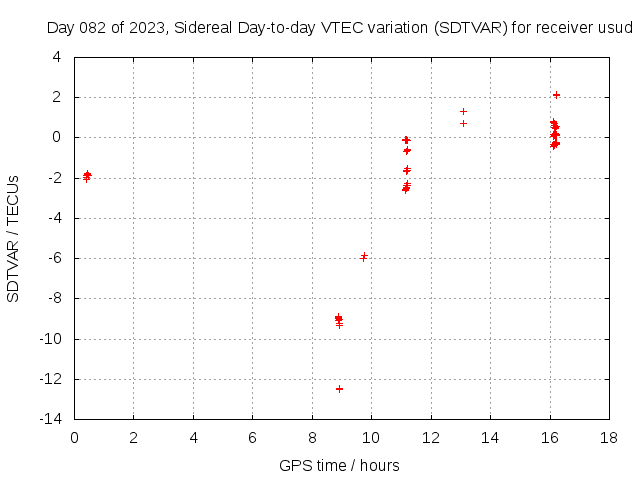 Day 082 of 2023, Sidereal Day-to-day VTEC variation (SDTVAR) for receiver usud

SDTVAR / TECUs

4
2
0
-2
-4
-6
-8
-10
-12
-14

0 2 4 6 8 10 12 14 16 18

GPS time / hours